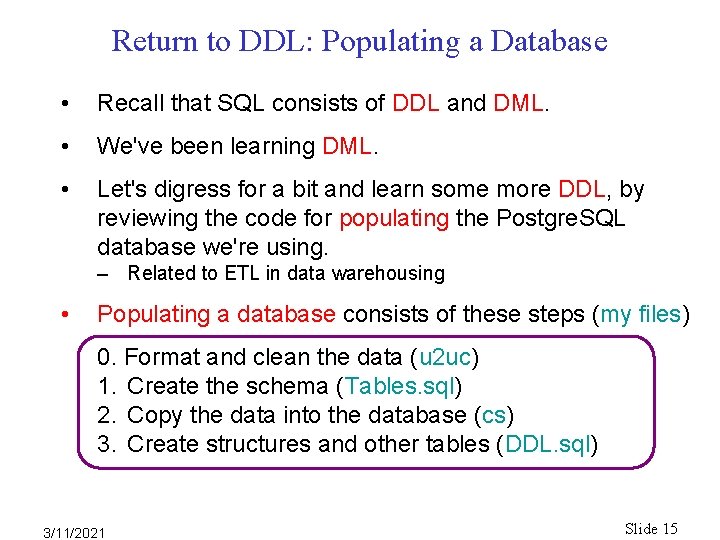 Return to DDL: Populating a Database

• Recall that SQL consists of DDL and DML.

• We've been learning DML.

• Let's digress for a bit and learn some more DDL, by reviewing the code for populating the PostgreSQL database we're using.
– Related to ETL in data warehousing

• Populating a database consists of these steps (my files)

0. Format and clean the data (u2uc)
1. Create the schema (Tables.sql)
2. Copy the data into the database (cs)
3. Create structures and other tables (DDL.sql)

3/11/2021

Slide 15